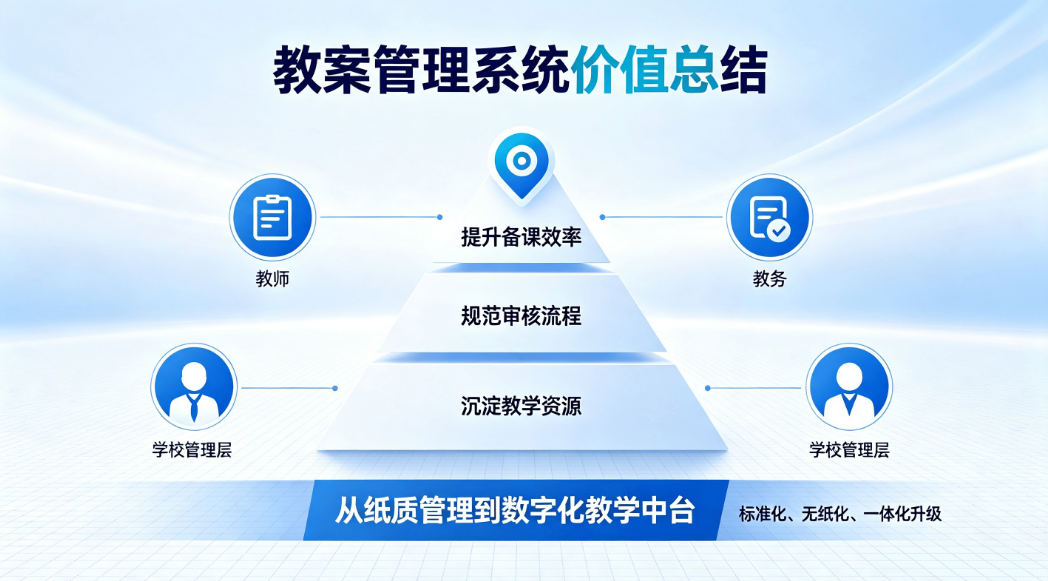 教案管理系统价值总结

教师

提升备课效率

教务

规范审核流程

学校管理层

沉淀教学资源

学校管理层

从纸质管理到数字化教学中台

标准化、无纸化、一体化升级